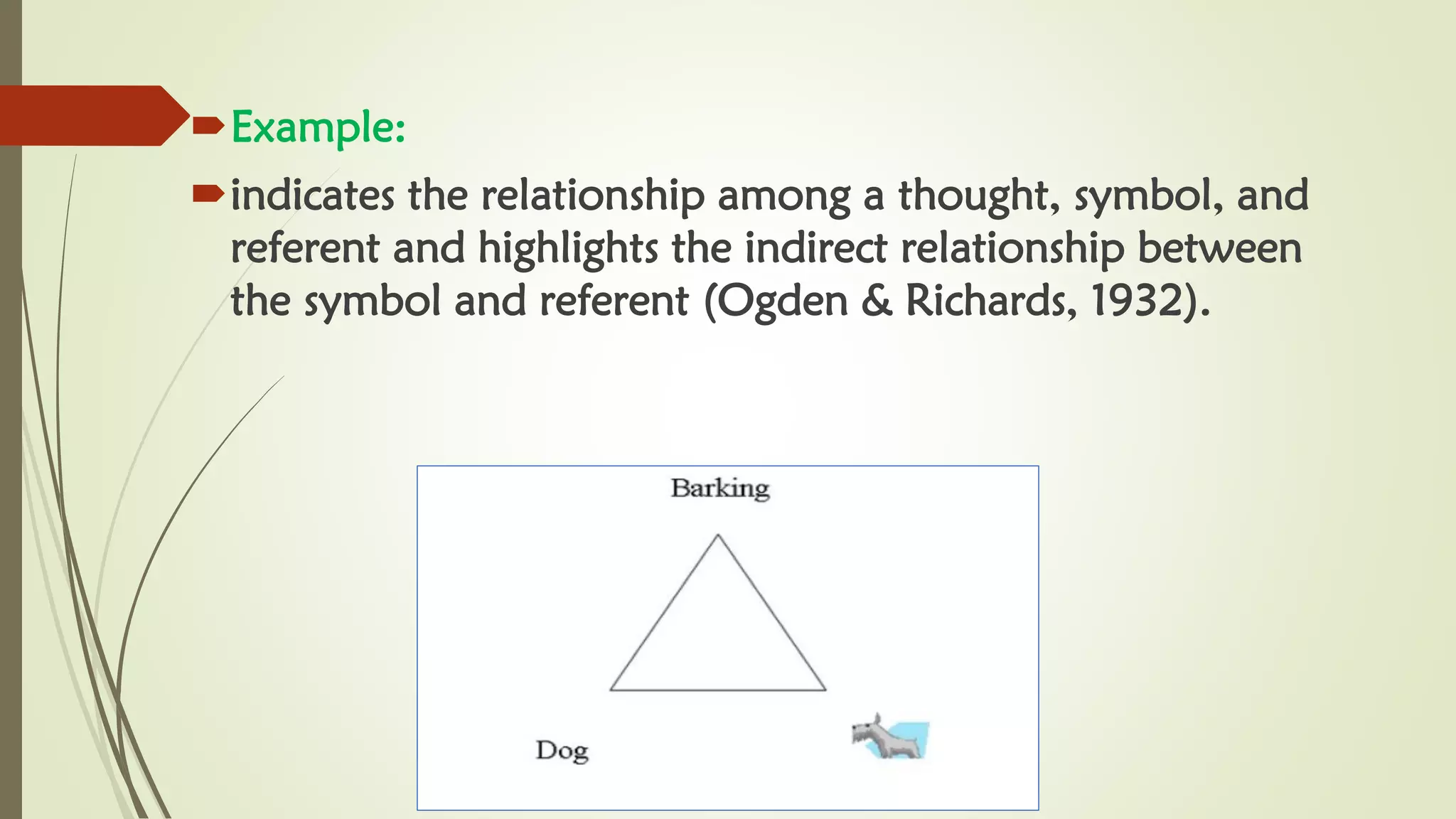 Example:

indicates the relationship among a thought, symbol, and referent and highlights the indirect relationship between the symbol and referent (Ogden & Richards, 1932).

Barking

Dog